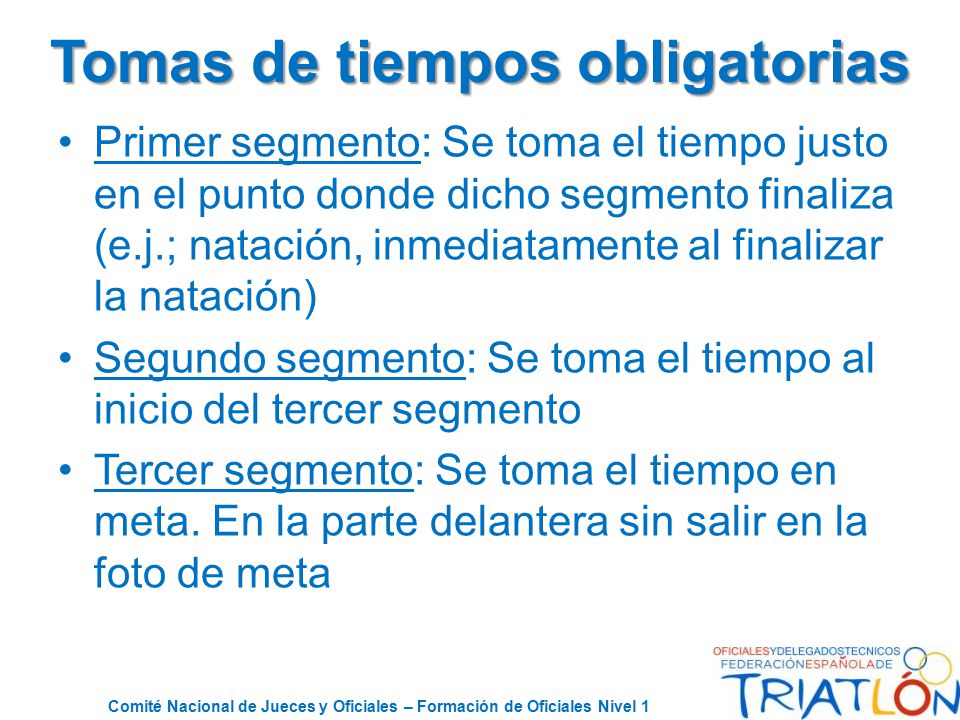 Tomas de tiempos obligatorias

• Primer segmento: Se toma el tiempo justo en el punto donde dicho segmento finaliza (e.j.; natación, inmediatamente al finalizar la natación)

• Segundo segmento: Se toma el tiempo al inicio del tercer segmento

• Tercer segmento: Se toma el tiempo en meta. En la parte delantera sin salir en la foto de meta

Comité Nacional de Jueces y Oficiales – Formación de Oficiales Nivel 1

OFICIALESYDELEGADOSTECNICOS
FEDERACIÓNESPAÑOLADE
TRIATLÓN